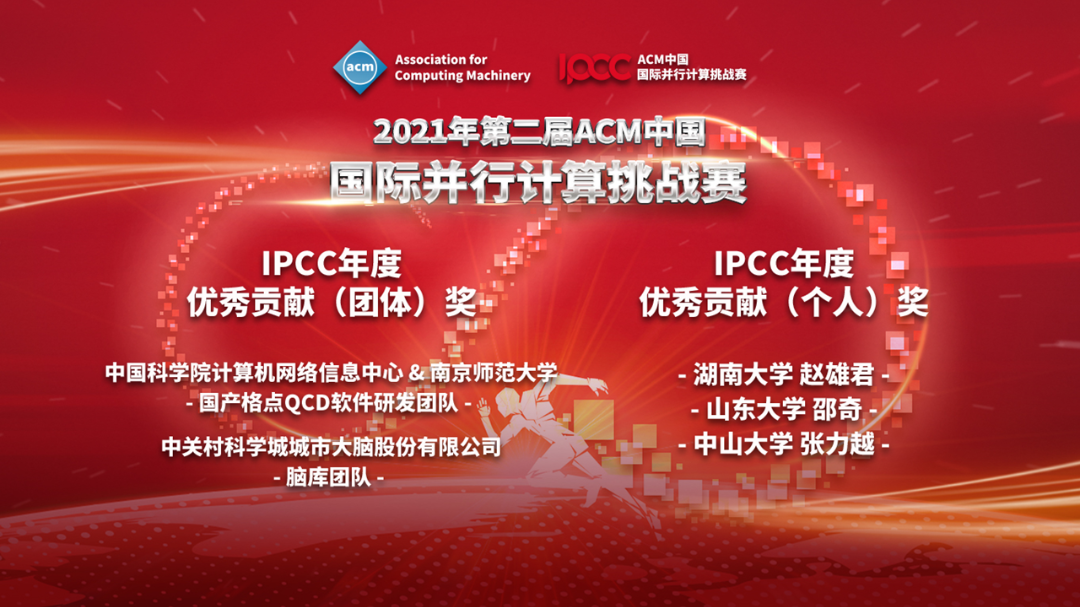 acm Association for Computing Machinery

IPCC ACM中国 国际并行计算挑战赛

2021年第二届ACM中国
国际并行计算挑战赛

IPCC年度
优秀贡献（团体）奖

中国科学院计算机网络信息中心 & 南京师范大学
- 国产格点QCD软件研发团队 -

中关村科学城城市大脑股份有限公司
- 脑库团队 -

IPCC年度
优秀贡献（个人）奖

- 湖南大学 赵雄君 -
- 山东大学 邵奇 -
- 中山大学 张力越 -